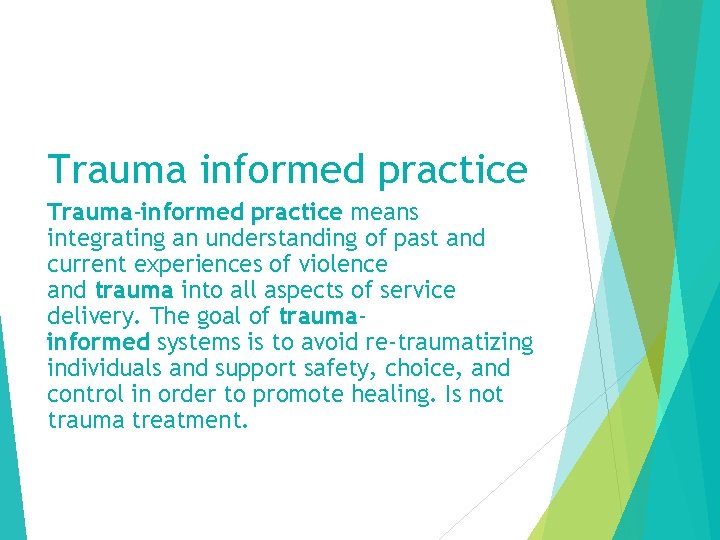 Trauma informed practice

Trauma-informed practice means integrating an understanding of past and current experiences of violence and trauma into all aspects of service delivery. The goal of trauma-informed systems is to avoid re-traumatizing individuals and support safety, choice, and control in order to promote healing. Is not trauma treatment.